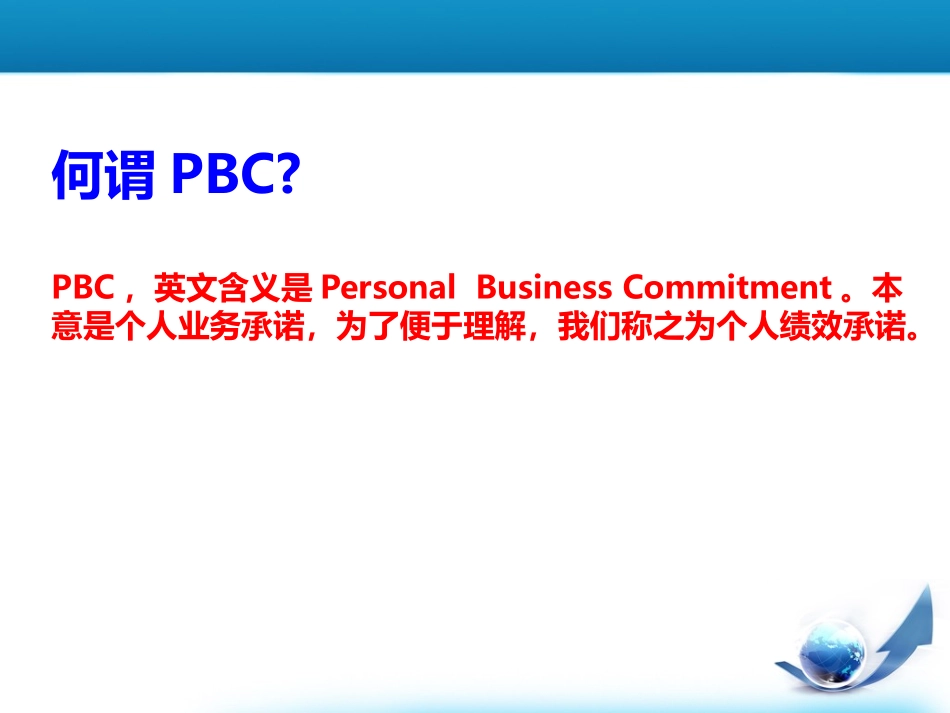 何谓 PBC?

PBC，英文含义是 Personal Business Commitment 。本意是个人业务承诺，为了便于理解，我们称之为个人绩效承诺。